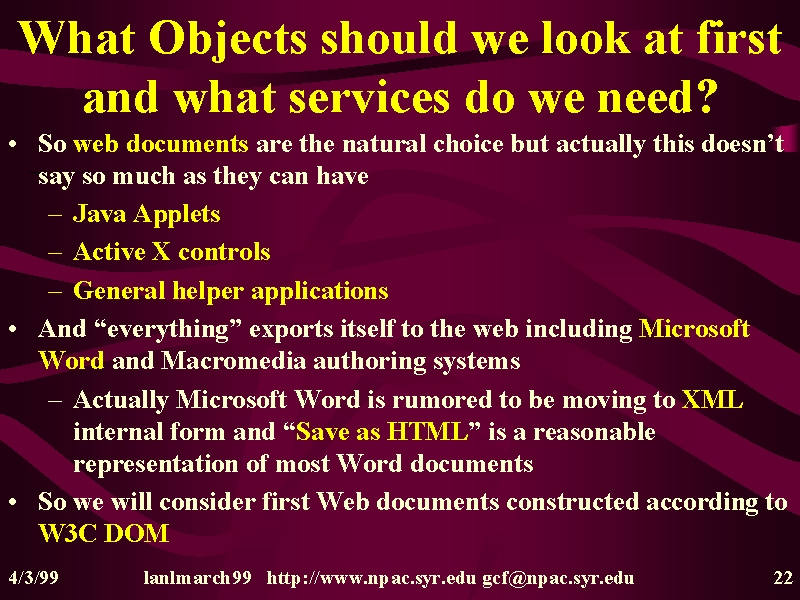 What Objects should we look at first and what services do we need?

• So web documents are the natural choice but actually this doesn't say so much as they can have
– Java Applets
– Active X controls
– General helper applications
• And "everything" exports itself to the web including Microsoft Word and Macromedia authoring systems
– Actually Microsoft Word is rumored to be moving to XML internal form and "Save as HTML" is a reasonable representation of most Word documents
• So we will consider first Web documents constructed according to W3C DOM

4/3/99 lanlmarch99 http://www.npac.syr.edu gcf@npac.syr.edu 22